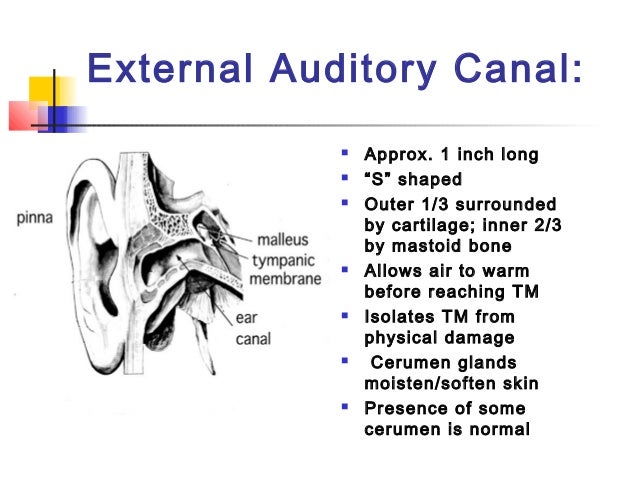 External Auditory Canal:

pinna

malleus

tympanic membrane

ear canal

- Approx. 1 inch long
- “S” shaped
- Outer 1/3 surrounded by cartilage; inner 2/3 by mastoid bone
- Allows air to warm before reaching TM
- Isolates TM from physical damage
- Cerumen glands moisten/soften skin
- Presence of some cerumen is normal